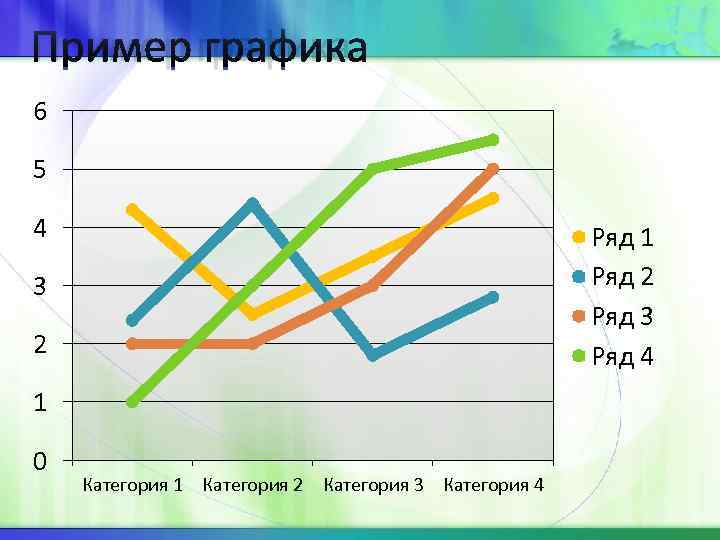 Пример графика

6
5
4
3
2
1
0

Категория 1 Категория 2 Категория 3 Категория 4

Ряд 1
Ряд 2
Ряд 3
Ряд 4